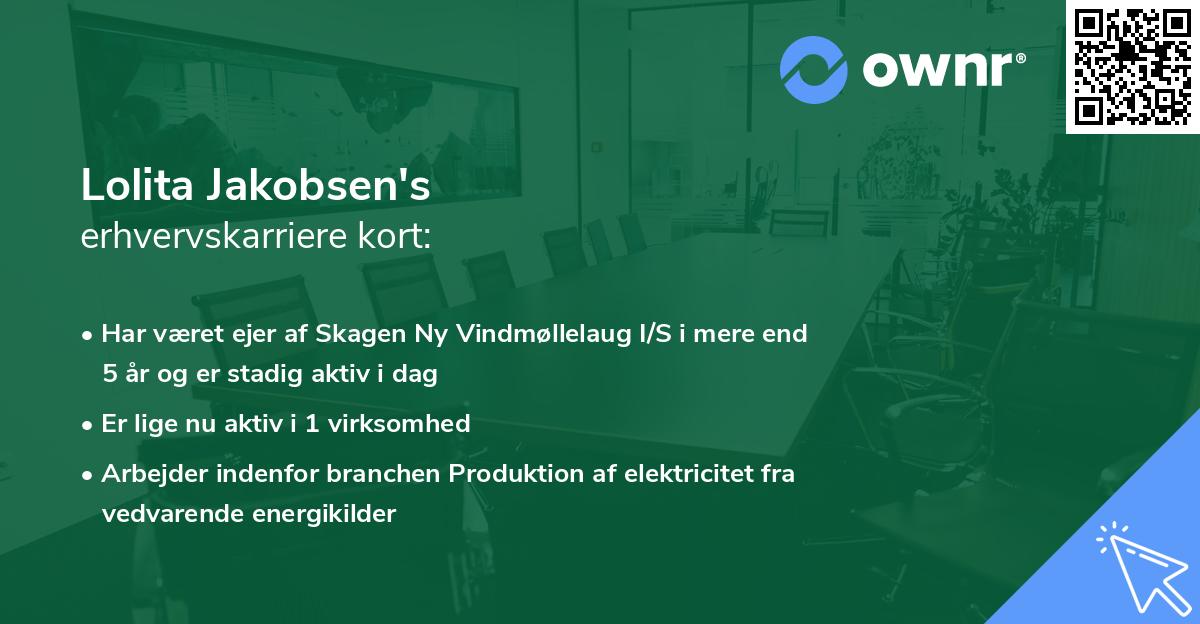 ownr®

Lolita Jakobsen's
erhvervskarriere kort:

• Har været ejer af Skagen Ny Vindmøllelaug I/S i mere end 5 år og er stadig aktiv i dag

• Er lige nu aktiv i 1 virksomhed

• Arbejder indenfor branchen Produktion af elektricitet fra vedvarende energikilder